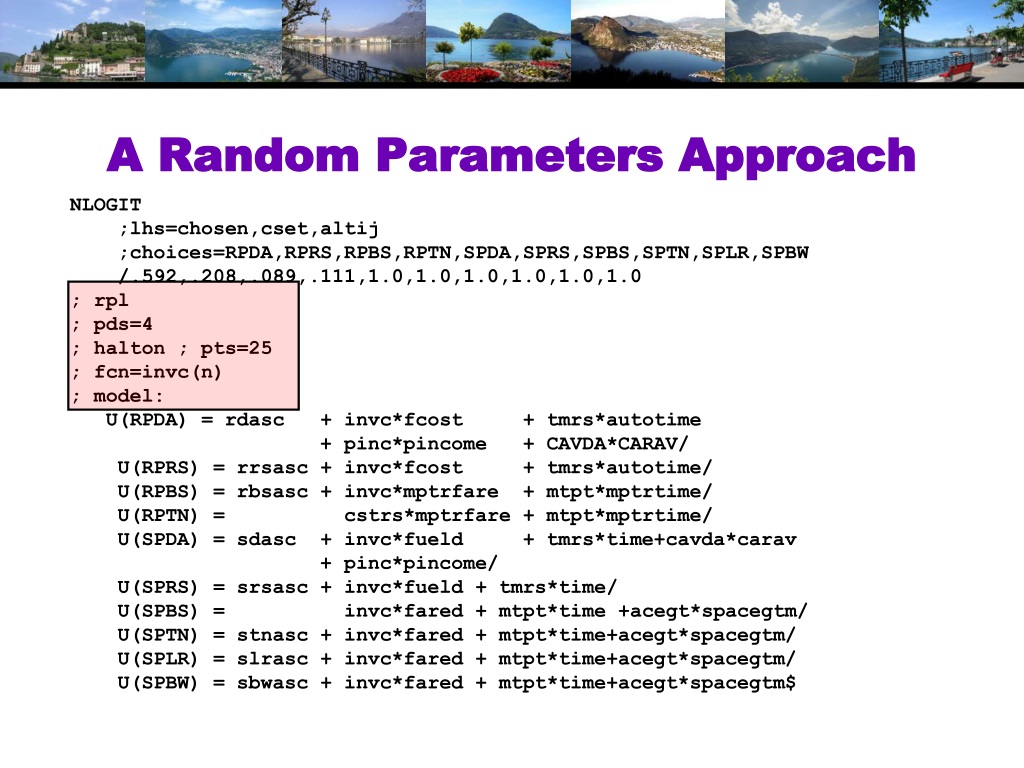 A Random Parameters Approach

NLOGIT
;lhs=chosen,cset,altij
;choices=RPDA,RPRS,RPBS,RPTN,SPDA,SPRS,SPBS,SPTN,SPLR,SPBW
/.592,.208,.089,.111,1.0,1.0,1.0,1.0,1.0,1.0
; rpl
; pds=4
; halton ; pts=25
; fcn=invc(n)
; model:
U(RPDA) = rdasc + invc*fcost + tmrs*autotime
+ pinc*pincome + CAVDA*CARAV/
U(RPRS) = rrsasc + invc*fcost + tmrs*autotime/
U(RPBS) = rbsasc + invc*mptrfare + mtpt*mptrtime/
U(RPTN) = cstrs*mptrfare + mtpt*mptrtime/
U(SPDA) = sdasc + invc*fueld + tmrs*time+cavda*carav
+ pinc*pincome/
U(SPRS) = srsasc + invc*fueld + tmrs*time/
U(SPBS) = invc*fared + mtpt*time +acegt*spacegtm/
U(SPTN) = stnasc + invc*fared + mtpt*time+acegt*spacegtm/
U(SPLR) = slrasc + invc*fared + mtpt*time+acegt*spacegtm/
U(SPBW) = sbwasc + invc*fared + mtpt*time+acegt*spacegtm$